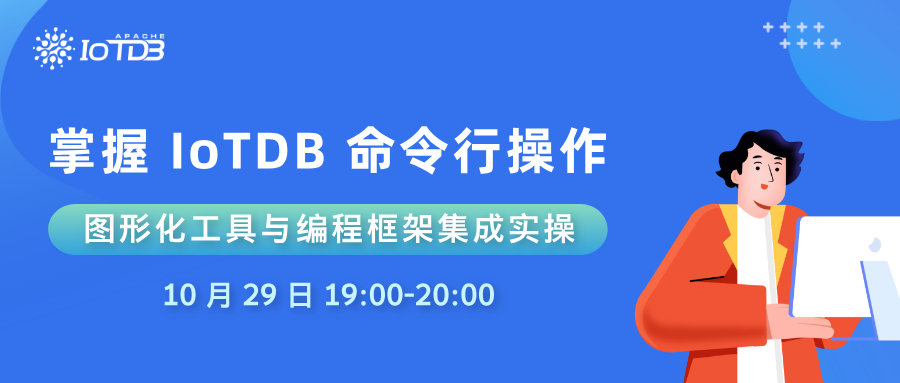 APACHE IoTDB

掌握 IoTDB 命令行操作

图形化工具与编程框架集成实操

10 月 29 日 19:00-20:00